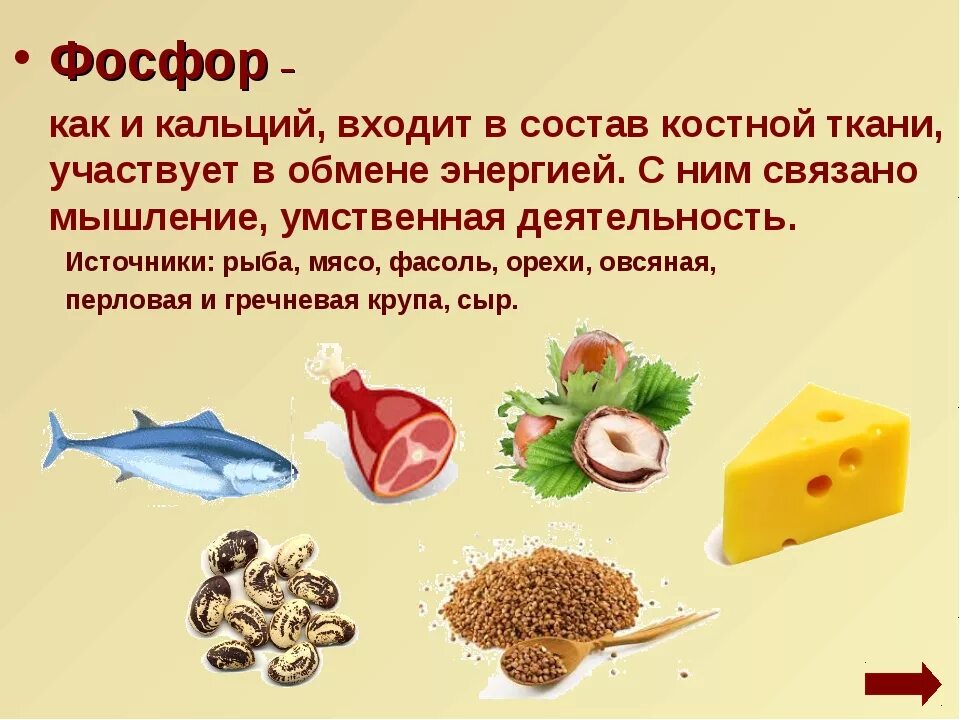 • Фосфор –

как и кальций, входит в состав костной ткани, участвует в обмене энергией. С ним связано мышление, умственная деятельность.

Источники: рыба, мясо, фасоль, орехи, овсяная, перловая и гречневая крупа, сыр.